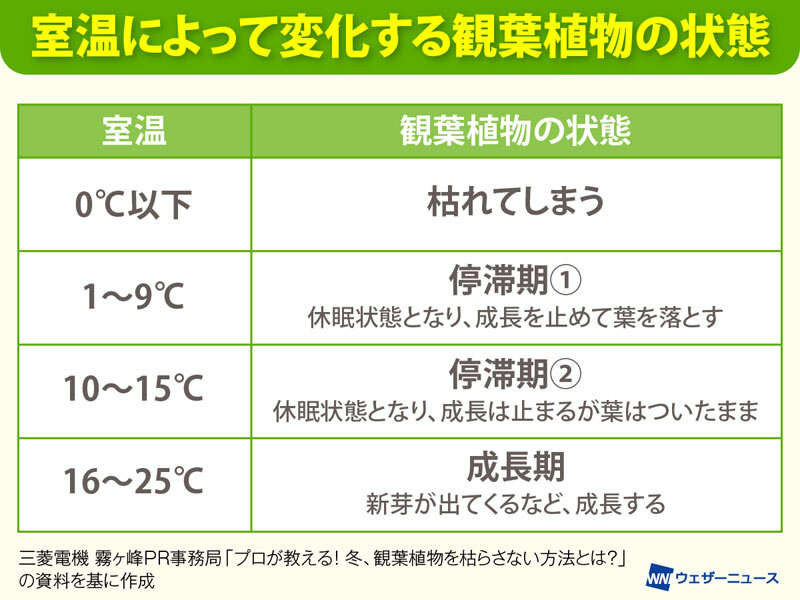 室温によって変化する観葉植物の状態

| 室温 | 観葉植物の状態 |
|---|---|
| 0℃以下 | 枯れてしまう |
| 1〜9℃ | 停滞期① 休眠状態となり、成長を止めて葉を落とす |
| 10〜15℃ | 停滞期② 休眠状態となり、成長は止まるが葉はついたまま |
| 16〜25℃ | 成長期 新芽が出てくるなど、成長する |

三菱電機 霧ヶ峰PR事務局「プロが教える！ 冬、観葉植物を枯らさない方法とは?」の資料を基に作成

WN ウェザーニュース